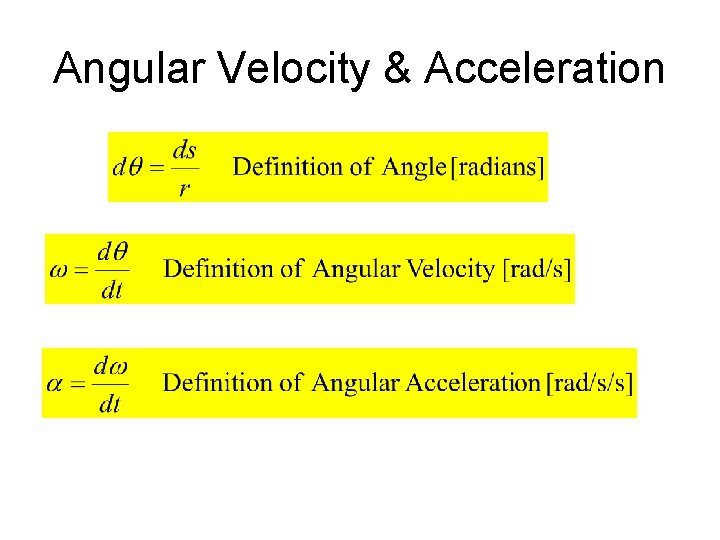 Angular Velocity & Acceleration

$d\theta = \frac{ds}{r}$ Definition of Angle [radians]

$\omega = \frac{d\theta}{dt}$ Definition of Angular Velocity [rad/s]

$\alpha = \frac{d\omega}{dt}$ Definition of Angular Acceleration [rad/s/s]